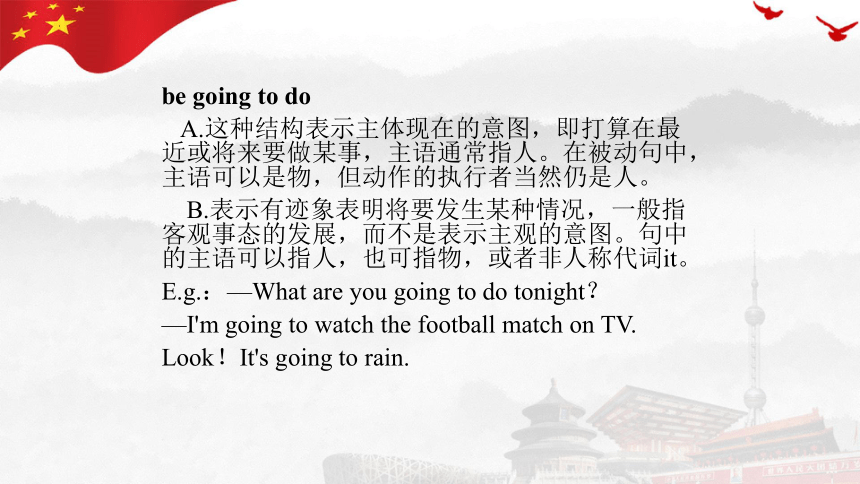 be going to do

A.这种结构表示主体现在的意图，即打算在最近或将来要做某事，主语通常指人。在被动句中，主语可以是物，但动作的执行者当然仍是人。

B.表示有迹象表明将要发生某种情况，一般指客观事态的发展，而不是表示主观的意图。句中的主语可以指人，也可指物，或者非人称代词it。

E.g.：—What are you going to do tonight？

—I'm going to watch the football match on TV.

Look！It's going to rain.